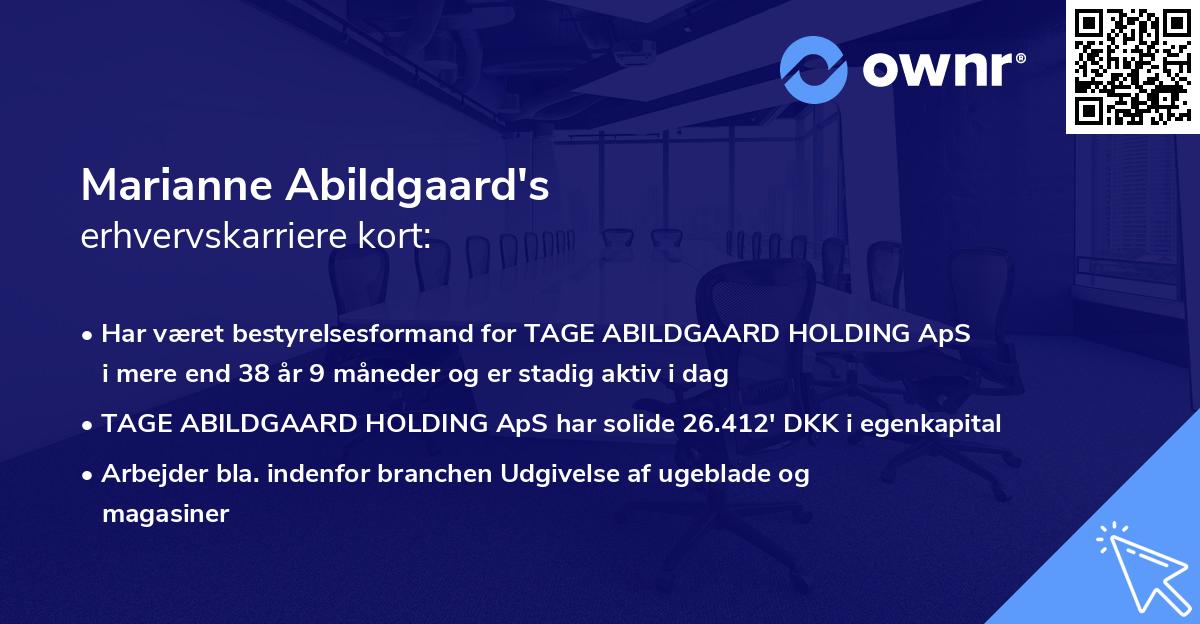 ownr®

Marianne Abildgaard's
erhvervskarriere kort:

• Har været bestyrelsesformand for TAGE ABILDGAARD HOLDING ApS i mere end 38 år 9 måneder og er stadig aktiv i dag

• TAGE ABILDGAARD HOLDING ApS har solide 26.412' DKK i egenkapital

• Arbejder bla. indenfor branchen Udgivelse af ugeblade og magasiner